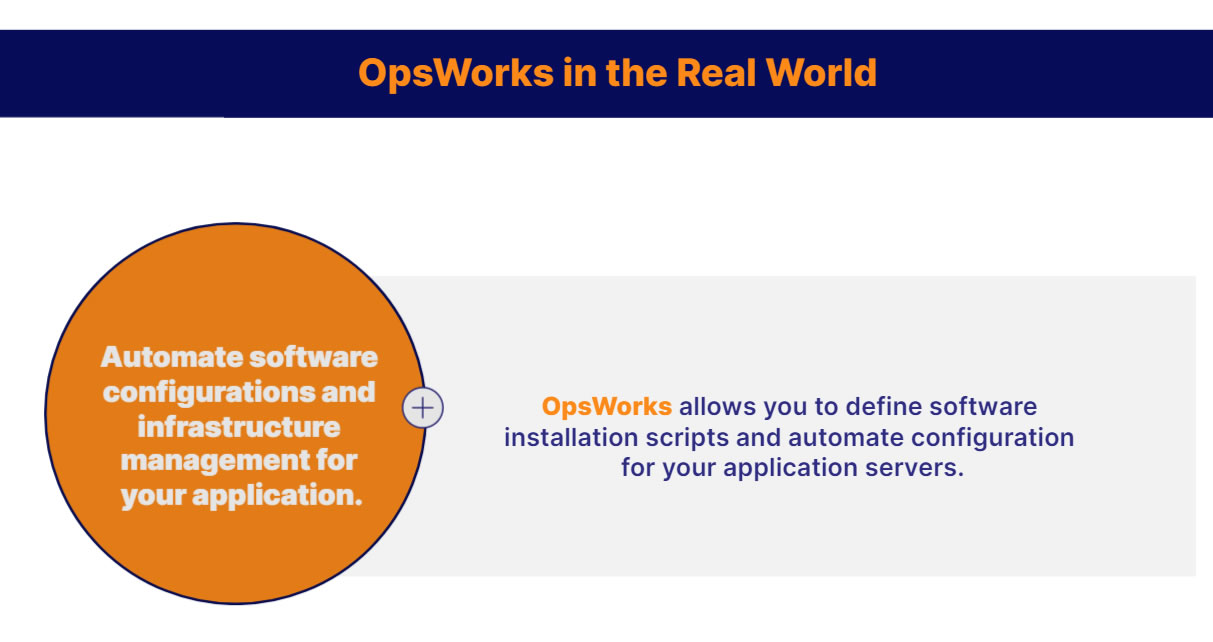 OpsWorks in the Real World

Automate software configurations and infrastructure management for your application.

OpsWorks allows you to define software installation scripts and automate configuration for your application servers.